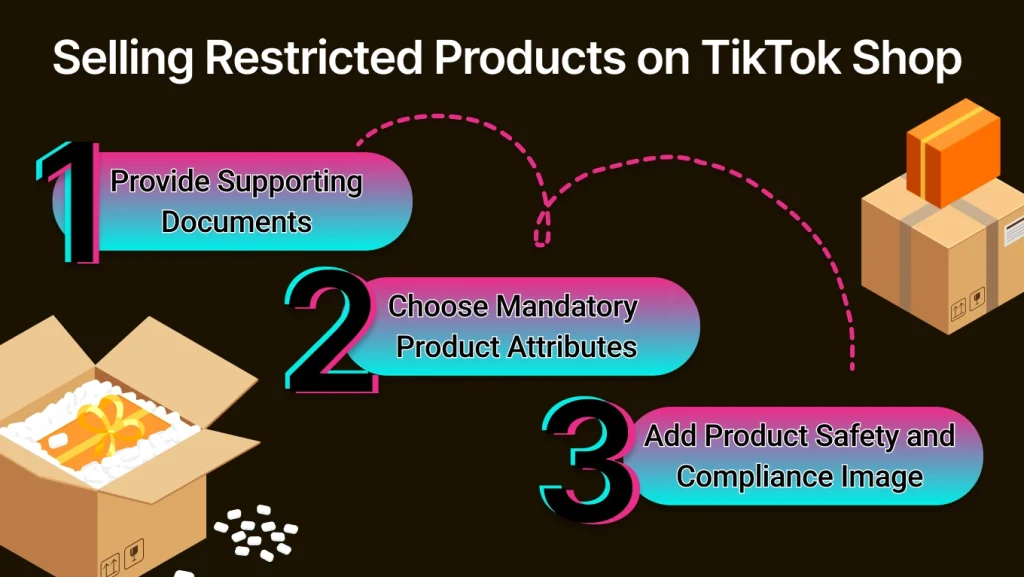 Selling Restricted Products on TikTok Shop

1 Provide Supporting Documents

2 Choose Mandatory Product Attributes

3 Add Product Safety and Compliance Image